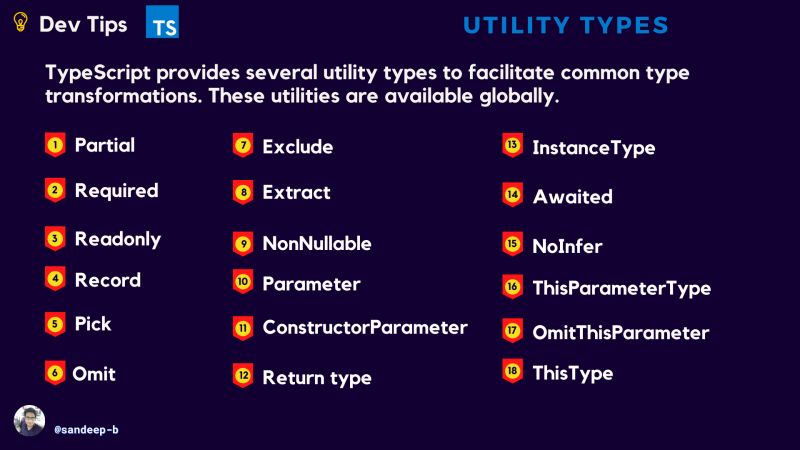 Dev Tips TS

UTILITY TYPES

TypeScript provides several utility types to facilitate common type transformations. These utilities are available globally.

1 Partial
2 Required
3 Readonly
4 Record
5 Pick
6 Omit

7 Exclude
8 Extract
9 NonNullable
10 Parameter
11 ConstructorParameter
12 Return type

13 InstanceType
14 Awaited
15 NoInfer
16 ThisParameterType
17 OmitThisParameter
18 ThisType

@sandeep-b